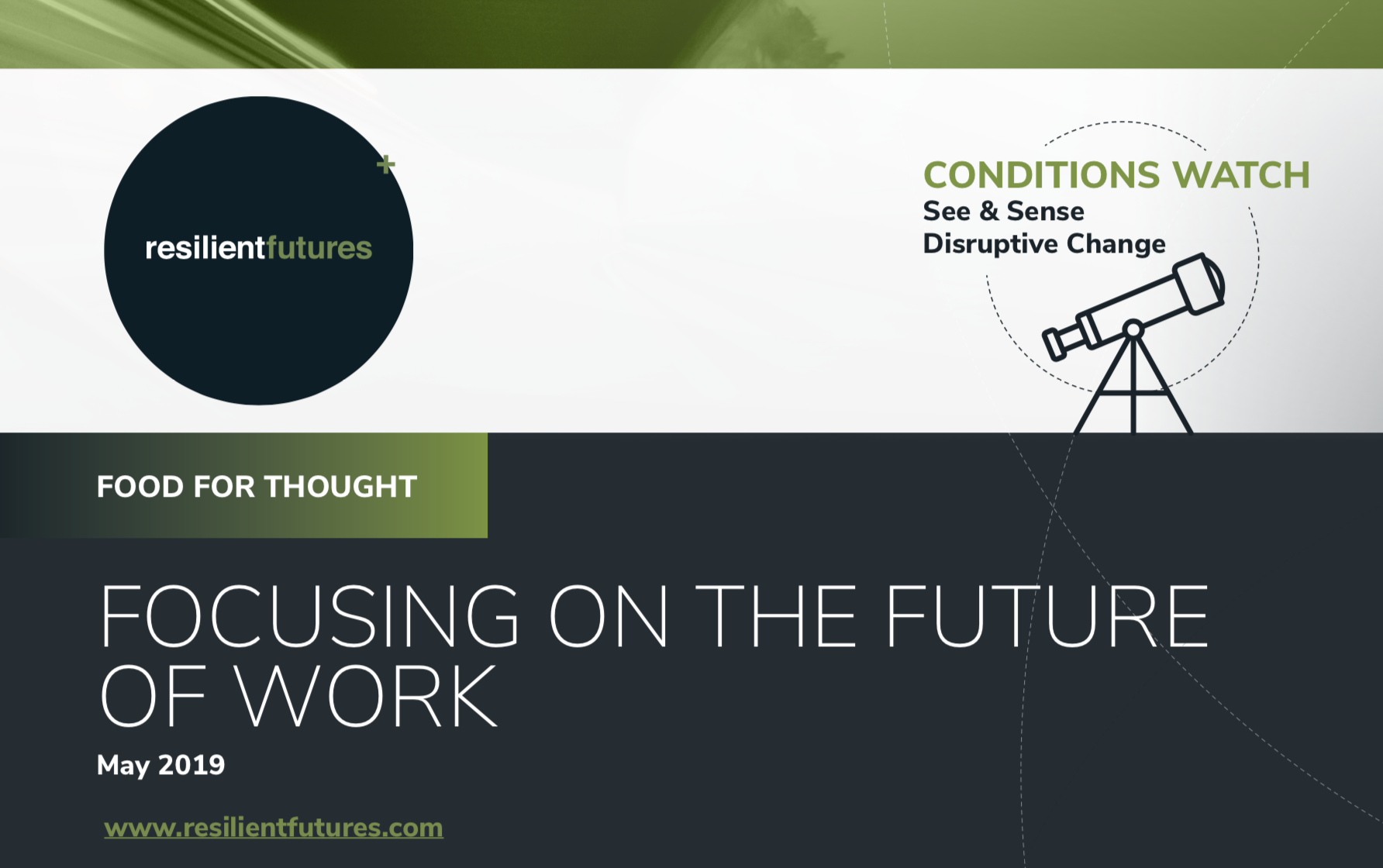 resilientfutures

CONDITIONS WATCH
See & Sense
Disruptive Change

FOOD FOR THOUGHT

FOCUSING ON THE FUTURE OF WORK

May 2019

www.resilientfutures.com